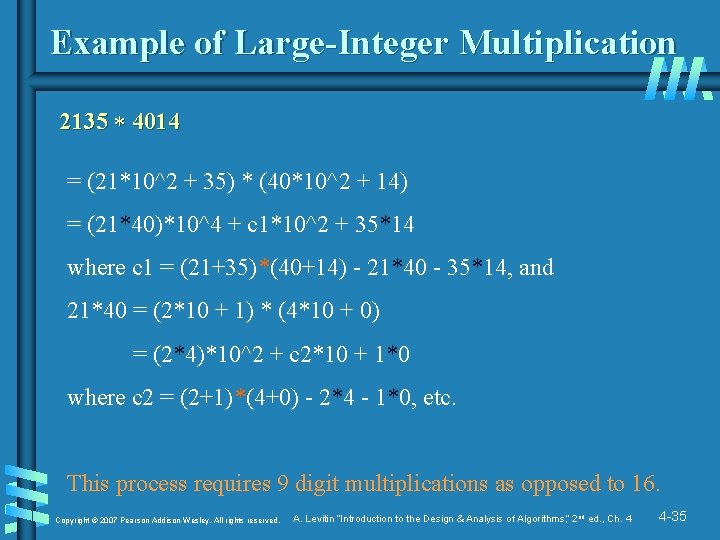 Example of Large-Integer Multiplication

2135 * 4014

= (21*10^2 + 35) * (40*10^2 + 14)

= (21*40)*10^4 + c1*10^2 + 35*14

where c1 = (21+35)*(40+14) - 21*40 - 35*14, and

21*40 = (2*10 + 1) * (4*10 + 0)

= (2*4)*10^2 + c2*10 + 1*0

where c2 = (2+1)*(4+0) - 2*4 - 1*0, etc.

This process requires 9 digit multiplications as opposed to 16.

Copyright © 2007 Pearson Addison-Wesley. All rights reserved. A. Levitin "Introduction to the Design & Analysis of Algorithms," 2nd ed., Ch. 4 4-35